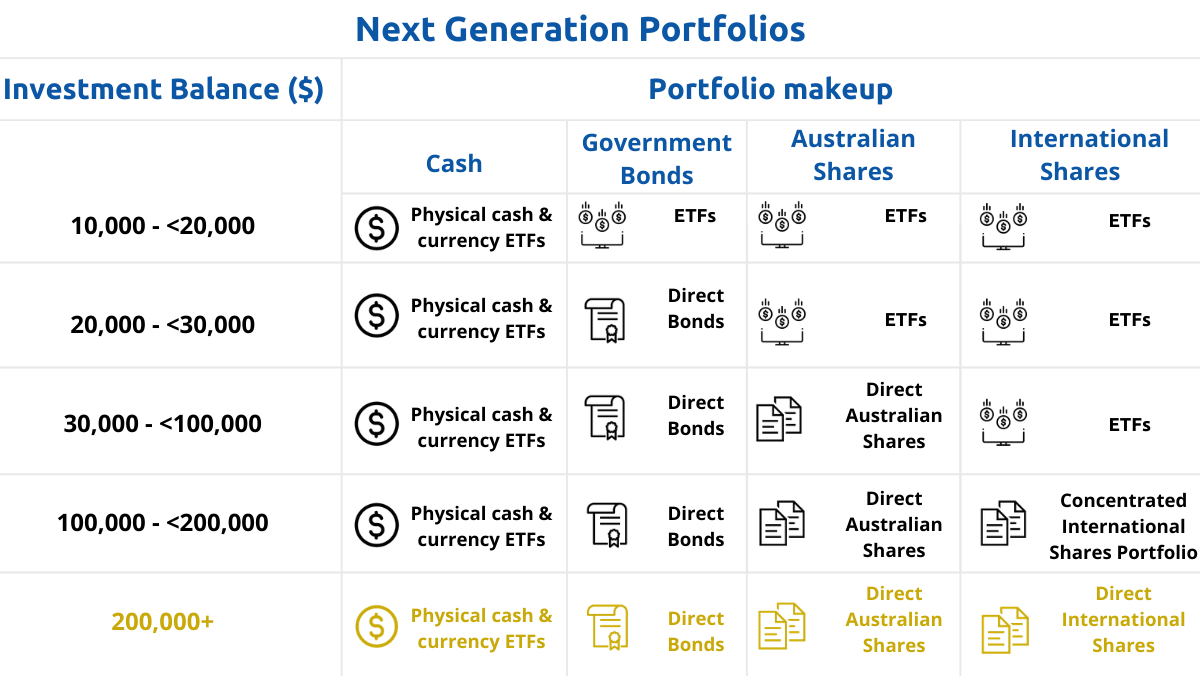 Next Generation Portfolios

| Investment Balance ($) | Portfolio makeup | | | |
|---|---|---|---|---|
| | Cash | Government Bonds | Australian Shares | International Shares |
| 10,000 - <20,000 | Physical cash & currency ETFs | ETFs | ETFs | ETFs |
| 20,000 - <30,000 | Physical cash & currency ETFs | Direct Bonds | ETFs | ETFs |
| 30,000 - <100,000 | Physical cash & currency ETFs | Direct Bonds | Direct Australian Shares | ETFs |
| 100,000 - <200,000 | Physical cash & currency ETFs | Direct Bonds | Direct Australian Shares | Concentrated International Shares Portfolio |
| 200,000+ | Physical cash & currency ETFs | Direct Bonds | Direct Australian Shares | Direct International Shares |